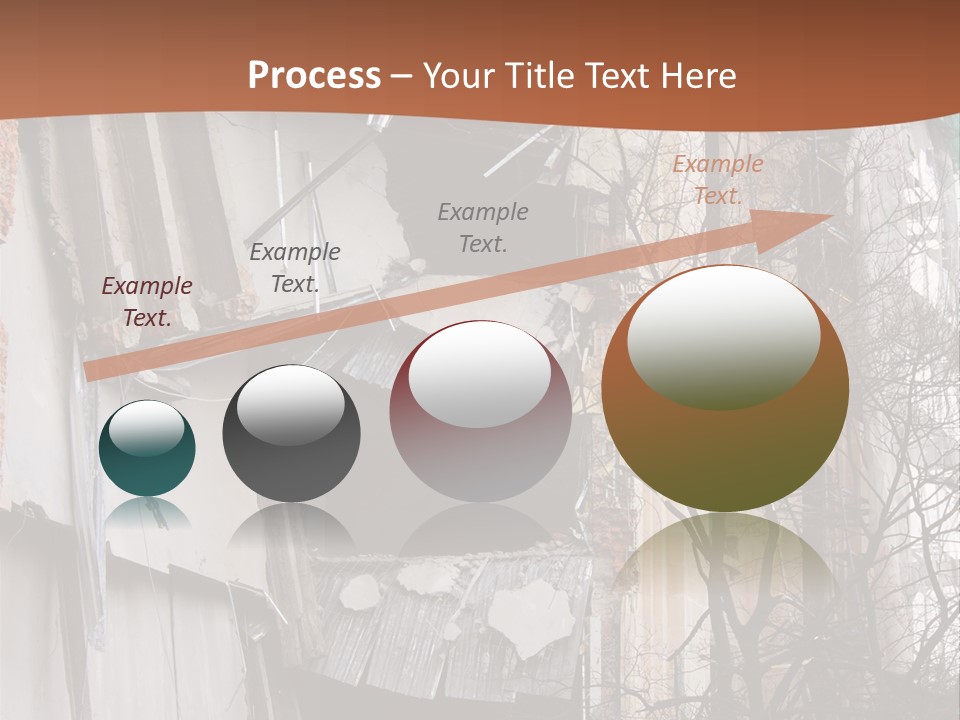 Process – Your Title Text Here

Example Text.

Example Text.

Example Text.

Example Text.